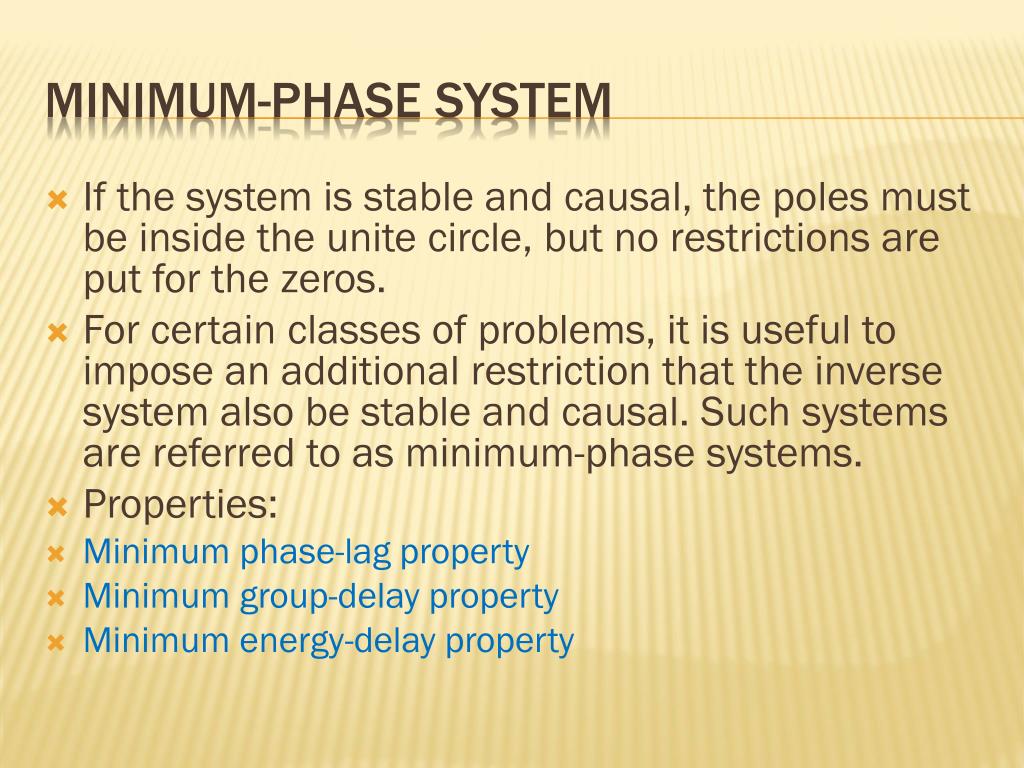 MINIMUM-PHASE SYSTEM

If the system is stable and causal, the poles must be inside the unite circle, but no restrictions are put for the zeros.

For certain classes of problems, it is useful to impose an additional restriction that the inverse system also be stable and causal. Such systems are referred to as minimum-phase systems.

Properties:

Minimum phase-lag property

Minimum group-delay property

Minimum energy-delay property